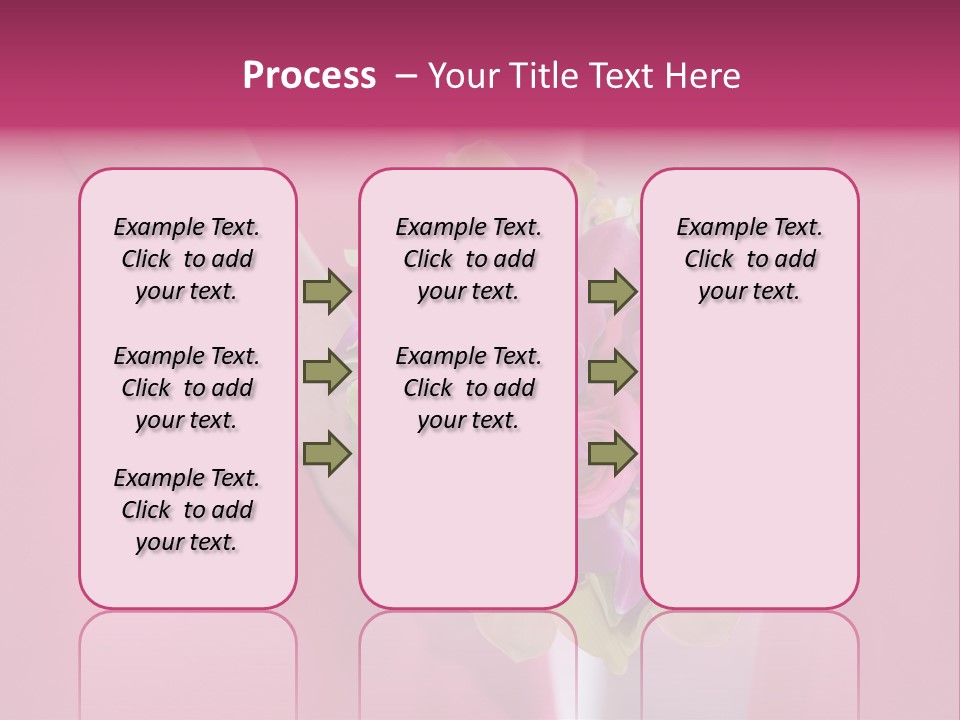 Process – Your Title Text Here

Example Text. Click to add your text.

Example Text. Click to add your text.

Example Text. Click to add your text.

Example Text. Click to add your text.

Example Text. Click to add your text.

Example Text. Click to add your text.